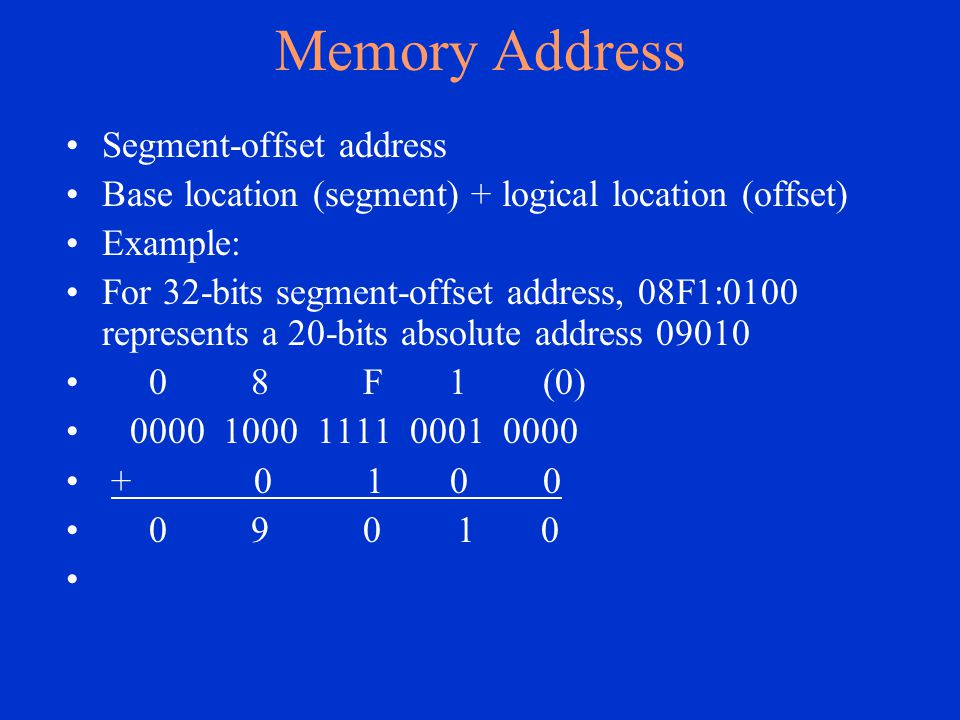 Memory Address

• Segment-offset address
• Base location (segment) + logical location (offset)
• Example:
• For 32-bits segment-offset address, 08F1:0100 represents a 20-bits absolute address 09010
• 0 8 F 1 (0)
• 0000 1000 1111 0001 0000
• + 0 1 0 0
• 0 9 0 1 0
•